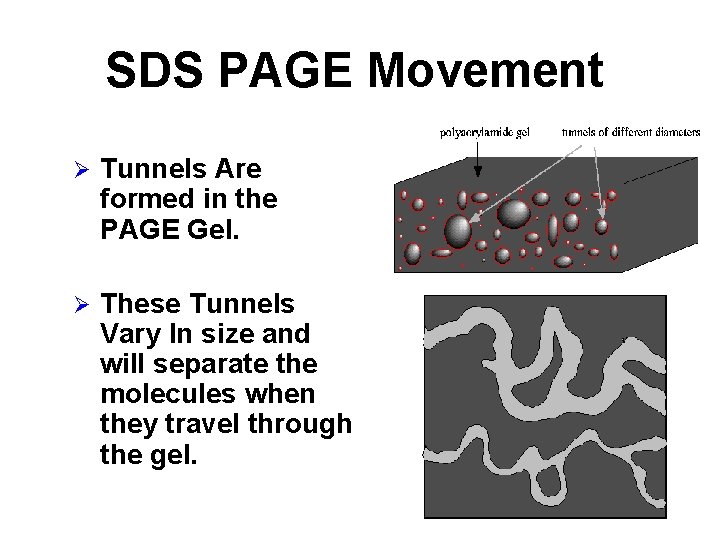 SDS PAGE Movement

➢ Tunnels Are formed in the PAGE Gel.

➢ These Tunnels Vary In size and will separate the molecules when they travel through the gel.

polyacrylamide gel

tunnels of different diameters